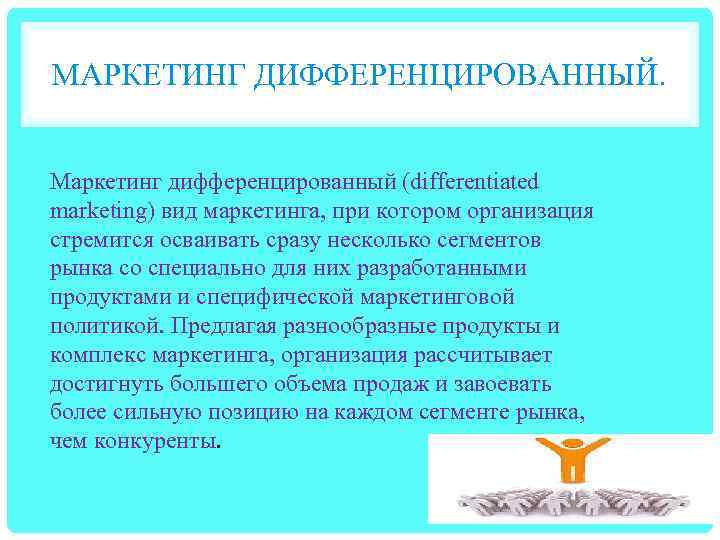 МАРКЕТИНГ ДИФФЕРЕНЦИРОВАННЫЙ.

Маркетинг дифференцированный (differentiated marketing) вид маркетинга, при котором организация стремится осваивать сразу несколько сегментов рынка со специально для них разработанными продуктами и специфической маркетинговой политикой. Предлагая разнообразные продукты и комплекс маркетинга, организация рассчитывает достигнуть большего объема продаж и завоевать более сильную позицию на каждом сегменте рынка, чем конкуренты.